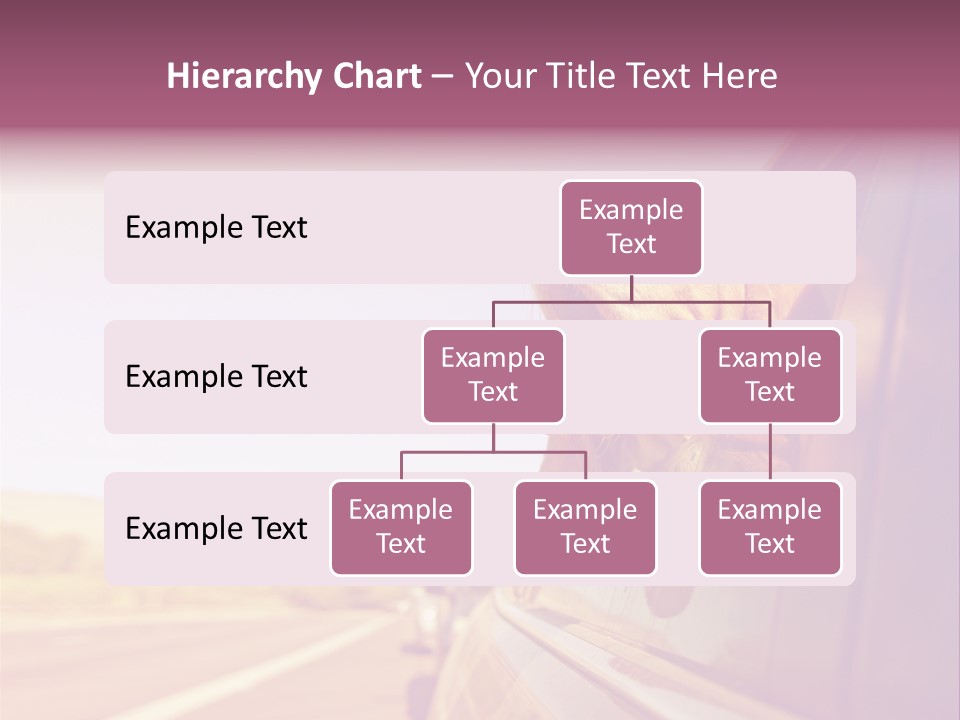 Hierarchy Chart – Your Title Text Here

Example Text

Example Text

Example Text

Example Text

Example Text

Example Text

Example Text

Example Text

Example Text